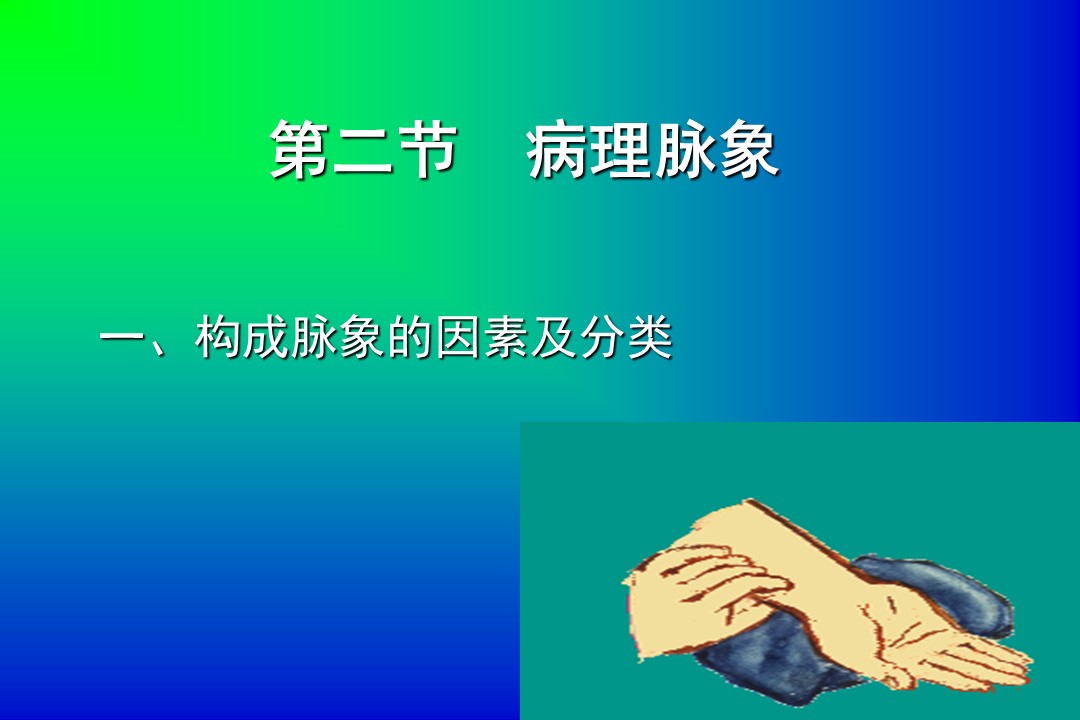 第二节　病理脉象

一、构成脉象的因素及分类